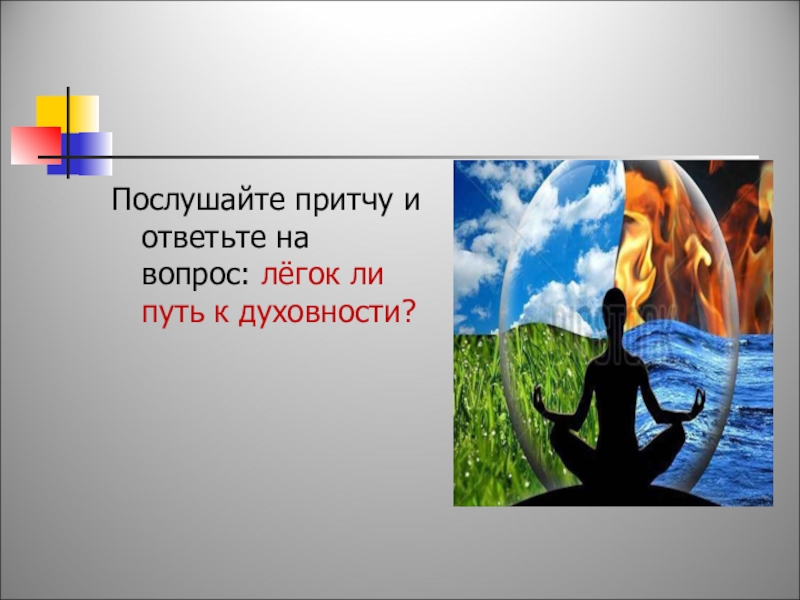 Послушайте притчу и ответьте на вопрос: лёгок ли путь к духовности?